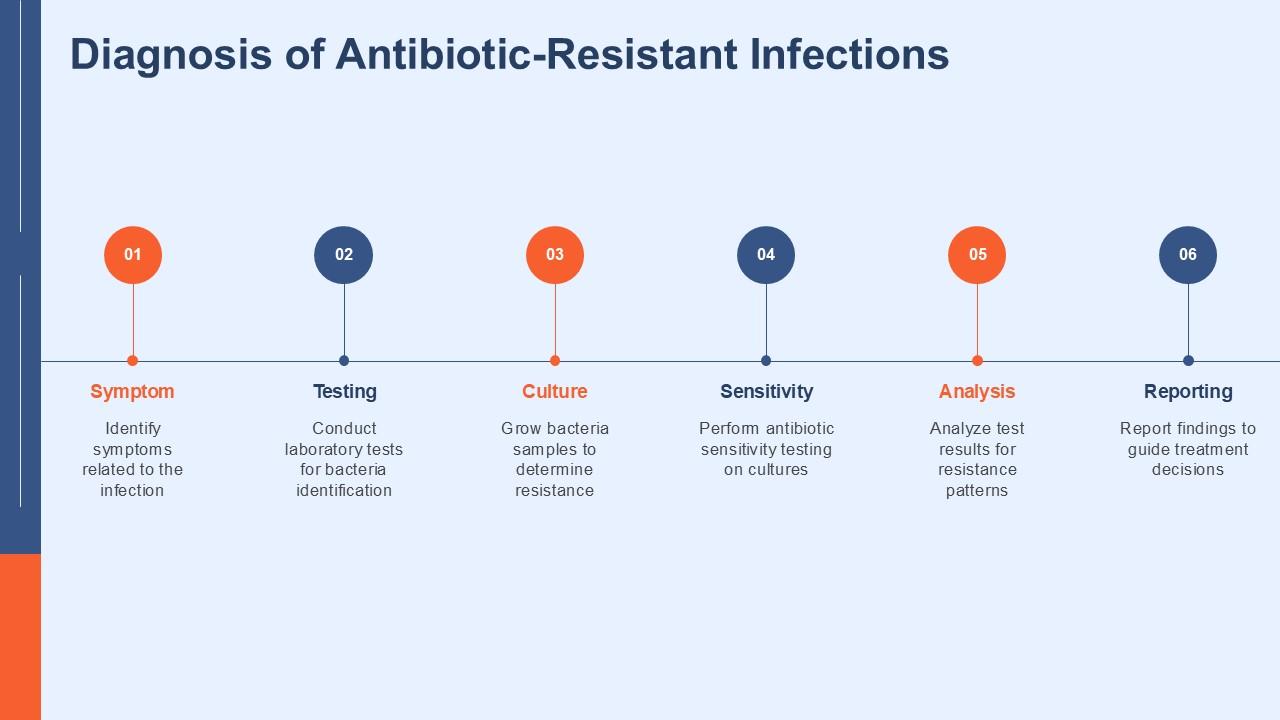 Diagnosis of Antibiotic-Resistant Infections

01

Symptom

Identify symptoms related to the infection

02

Testing

Conduct laboratory tests for bacteria identification

03

Culture

Grow bacteria samples to determine resistance

04

Sensitivity

Perform antibiotic sensitivity testing on cultures

05

Analysis

Analyze test results for resistance patterns

06

Reporting

Report findings to guide treatment decisions